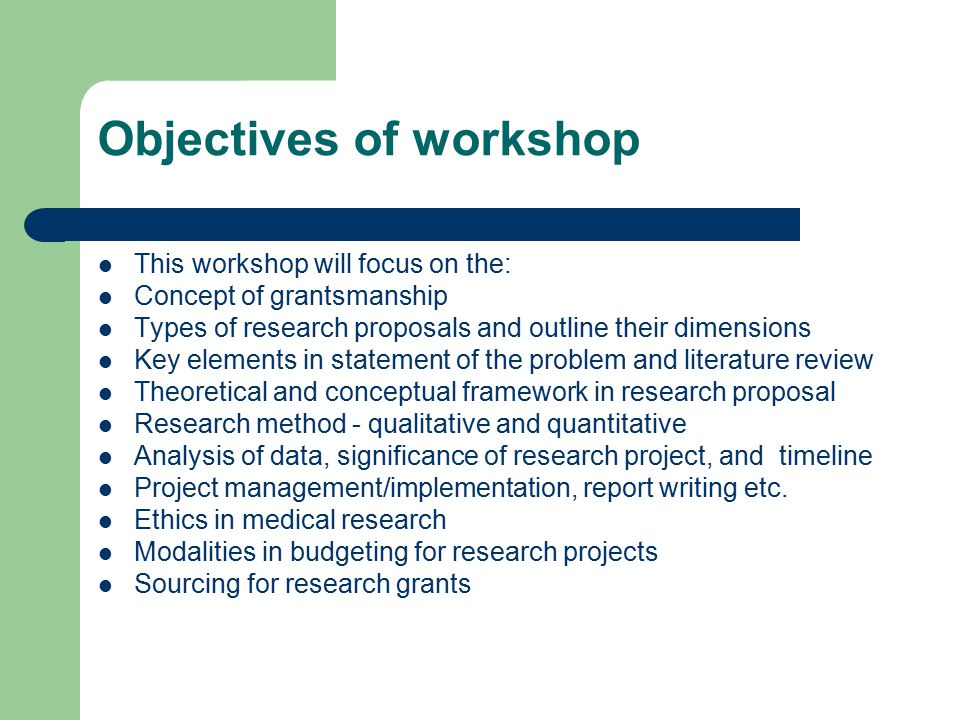 Objectives of workshop

- This workshop will focus on the:
- Concept of grantsmanship
- Types of research proposals and outline their dimensions
- Key elements in statement of the problem and literature review
- Theoretical and conceptual framework in research proposal
- Research method - qualitative and quantitative
- Analysis of data, significance of research project, and timeline
- Project management/implementation, report writing etc.
- Ethics in medical research
- Modalities in budgeting for research projects
- Sourcing for research grants